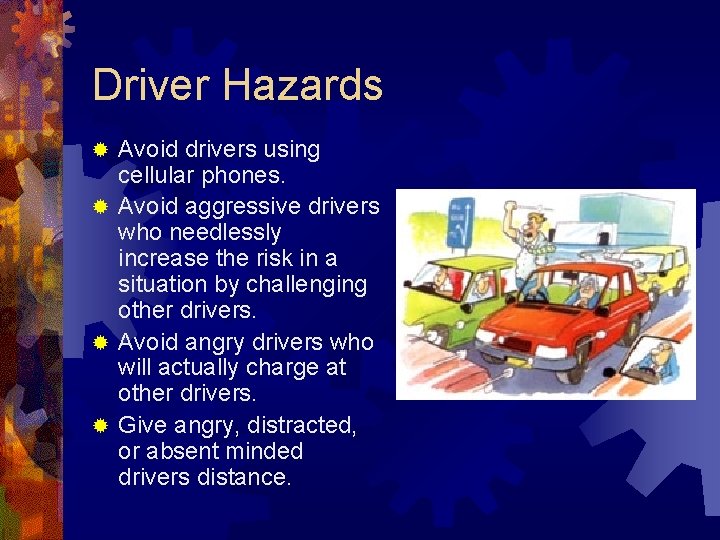 Driver Hazards

Avoid drivers using cellular phones.

Avoid aggressive drivers who needlessly increase the risk in a situation by challenging other drivers.

Avoid angry drivers who will actually charge at other drivers.

Give angry, distracted, or absent minded drivers distance.